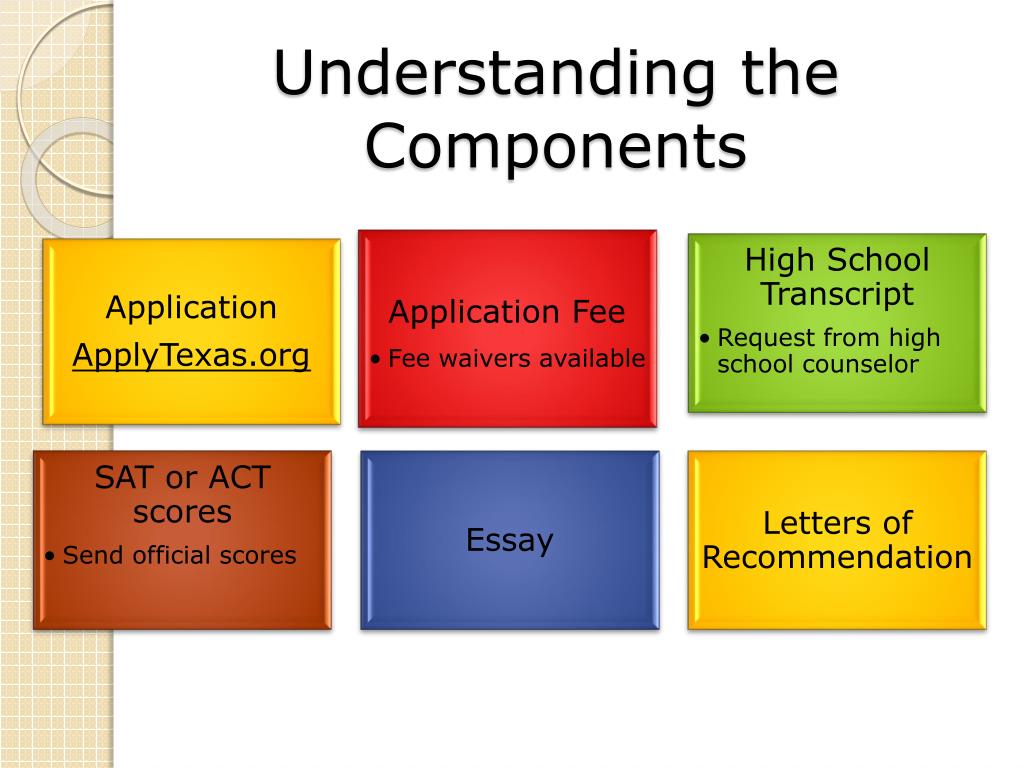 Understanding the Components

Application
ApplyTexas.org

Application Fee
• Fee waivers available

High School Transcript
• Request from high school counselor

SAT or ACT scores
• Send official scores

Essay

Letters of Recommendation